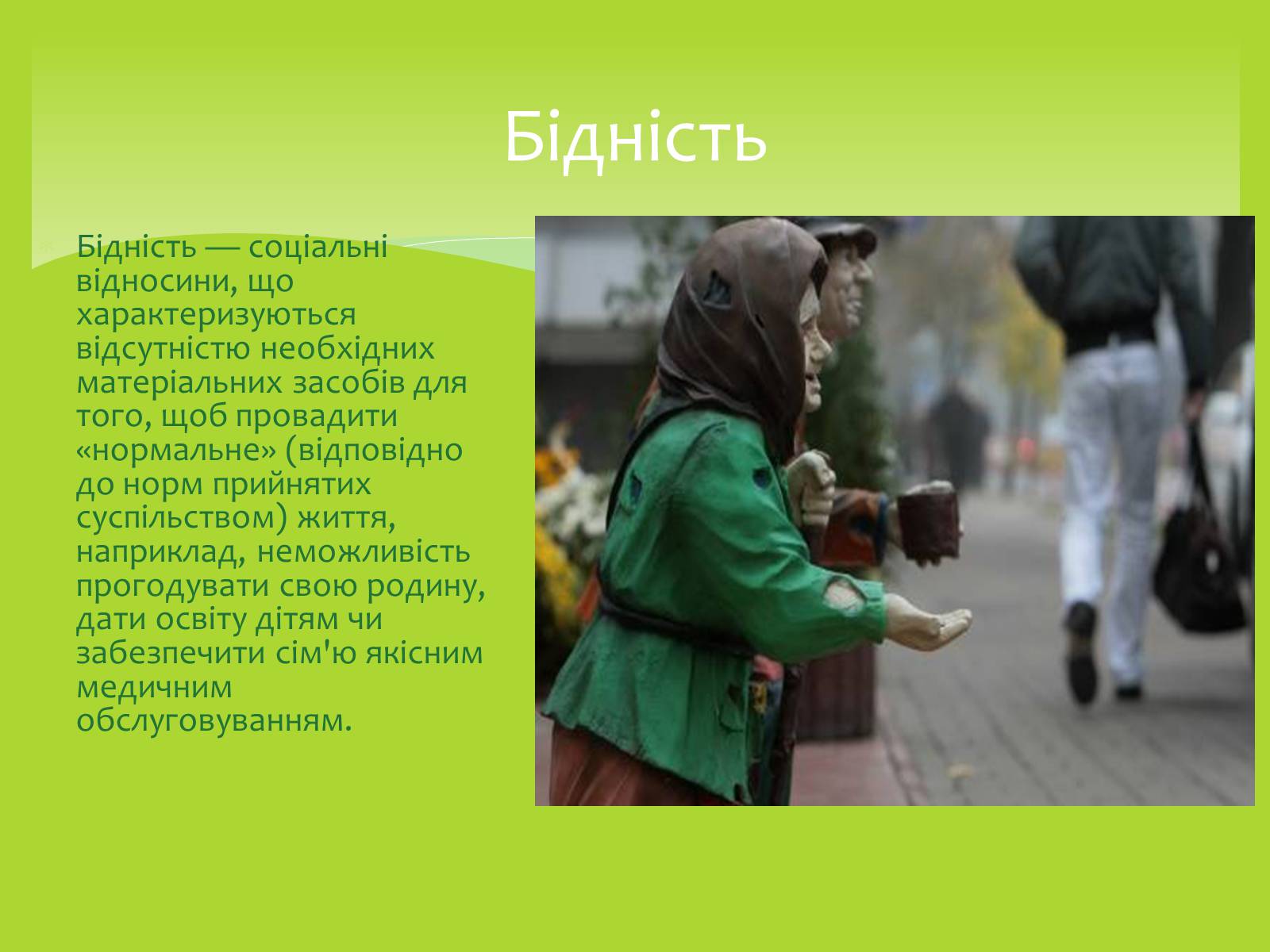 Бідність

Бідність — соціальні відносини, що характеризуються відсутністю необхідних матеріальних засобів для того, щоб провадити «нормальне» (відповідно до норм прийнятих суспільством) життя, наприклад, неможливість прогодувати свою родину, дати освіту дітям чи забезпечити сім'ю якісним медичним обслуговуванням.